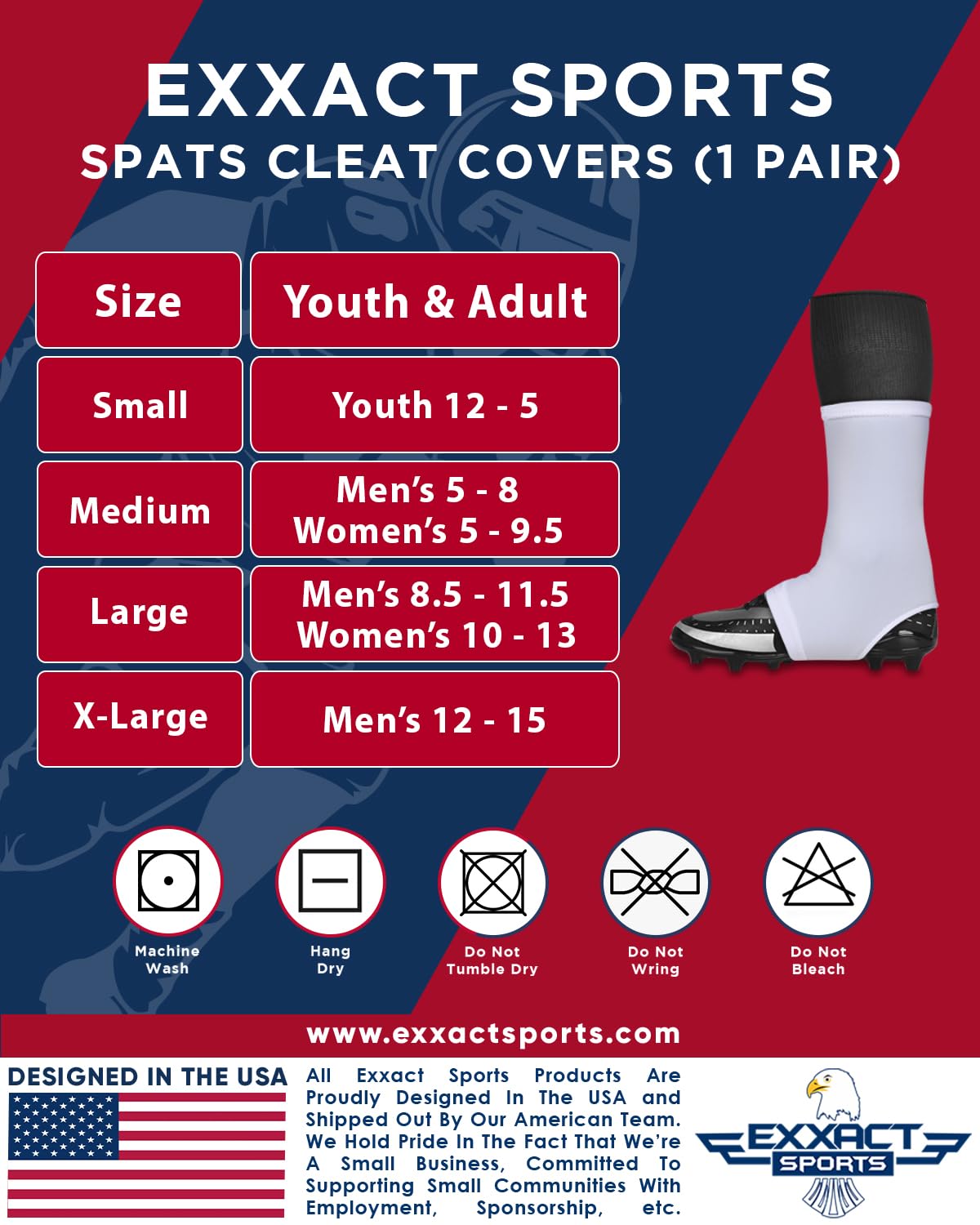 EXXACT SPORTS
SPATS CLEAT COVERS (1 PAIR)

| Size | Youth & Adult |
|---|---|
| Small | Youth 12 - 5 |
| Medium | Men's 5 - 8 Women's 5 - 9.5 |
| Large | Men's 8.5 - 11.5 Women's 10 - 13 |
| X-Large | Men's 12 - 15 |

Machine Wash

Hang Dry

Do Not Tumble Dry

Do Not Wring

Do Not Bleach

www.exxactsports.com

DESIGNED IN THE USA

All Exxact Sports Products Are Proudly Designed In The USA and Shipped Out By Our American Team. We Hold Pride In The Fact That We're A Small Business, Committed To Supporting Small Communities With Employment, Sponsorship, etc.

EXXACT SPORTS